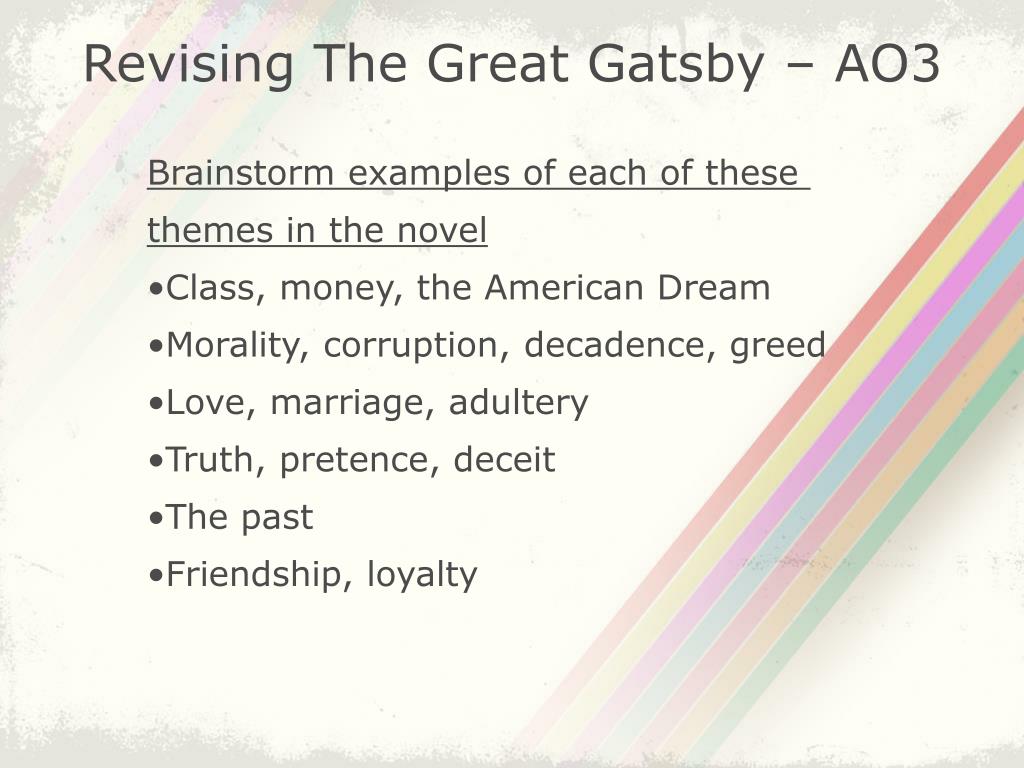 Revising The Great Gatsby – AO3

Brainstorm examples of each of these themes in the novel

•Class, money, the American Dream
•Morality, corruption, decadence, greed
•Love, marriage, adultery
•Truth, pretence, deceit
•The past
•Friendship, loyalty